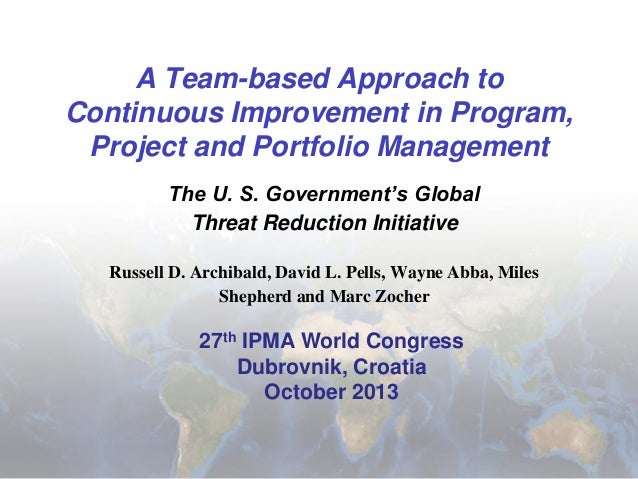 A Team-based Approach to Continuous Improvement in Program, Project and Portfolio Management

The U. S. Government's Global Threat Reduction Initiative

Russell D. Archibald, David L. Pells, Wayne Abba, Miles Shepherd and Marc Zocher

27$^{th}$ IPMA World Congress
Dubrovnik, Croatia
October 2013